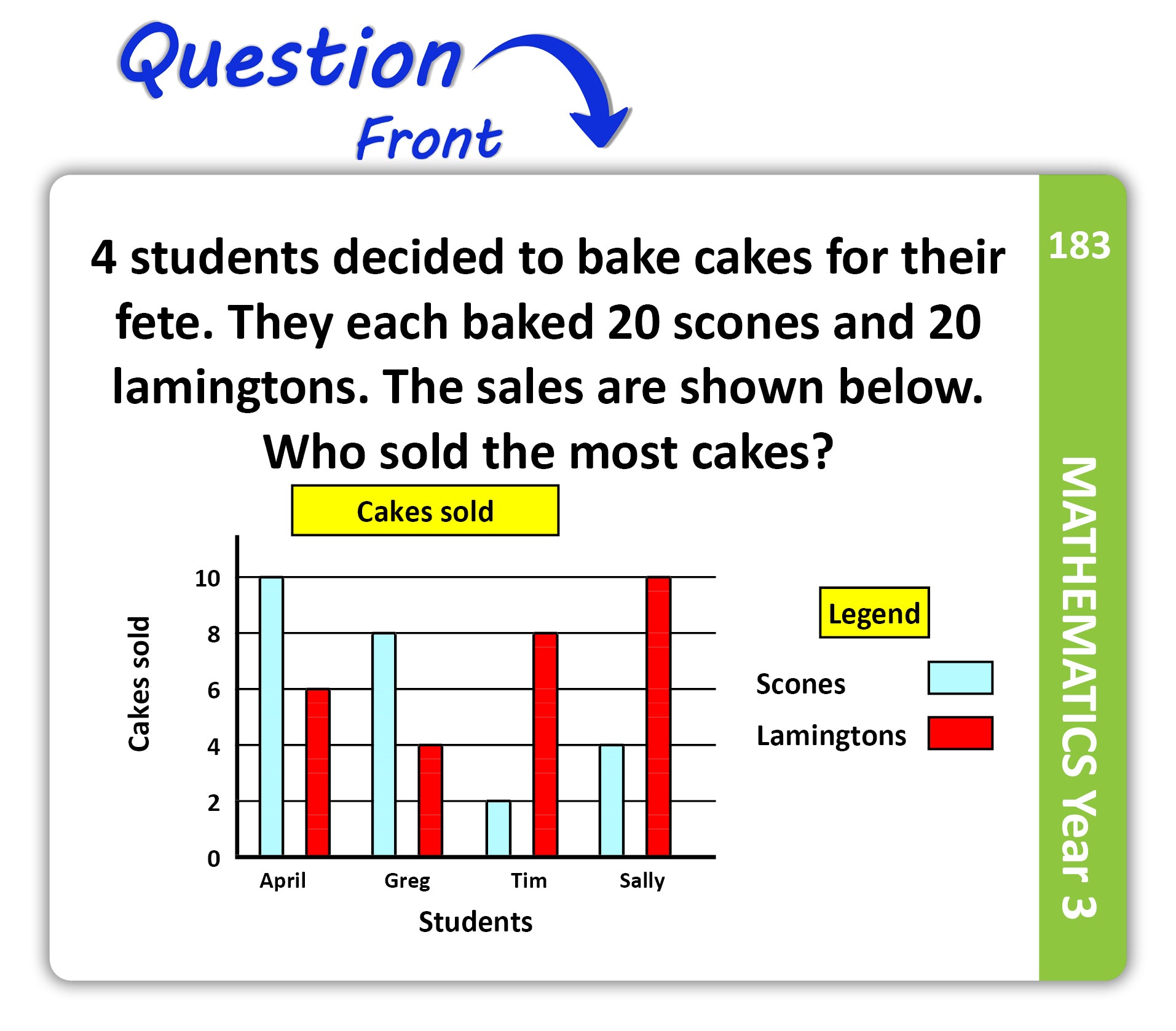 Question
Front

4 students decided to bake cakes for their fete. They each baked 20 scones and 20 lamingtons. The sales are shown below. Who sold the most cakes?

Cakes sold

Cakes sold
10
8
6
4
2
0
April
Greg
Tim
Sally
Students

Legend
Scones
Lamingtons

183
MATHEMATICS Year 3